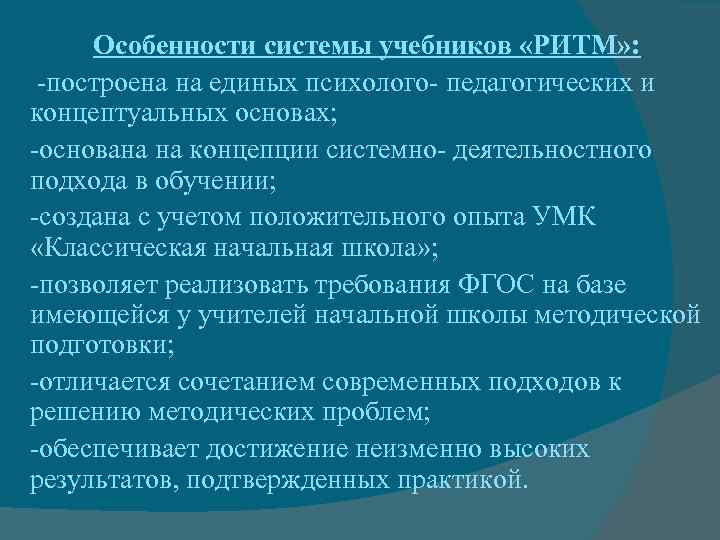 Особенности системы учебников «РИТМ»:

-построена на единых психолого- педагогических и концептуальных основах;

-основана на концепции системно- деятельностного подхода в обучении;

-создана с учетом положительного опыта УМК «Классическая начальная школа»;

-позволяет реализовать требования ФГОС на базе имеющейся у учителей начальной школы методической подготовки;

-отличается сочетанием современных подходов к решению методических проблем;

-обеспечивает достижение неизменно высоких результатов, подтвержденных практикой.